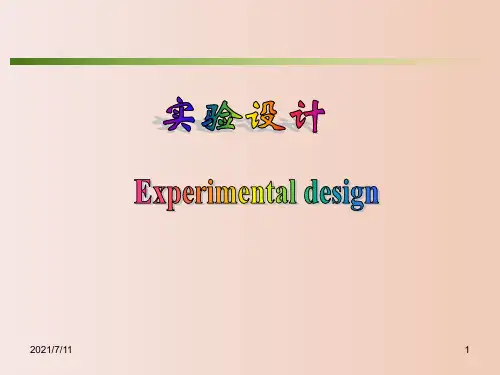 实验设计

Experimental design

2021/7/11

1